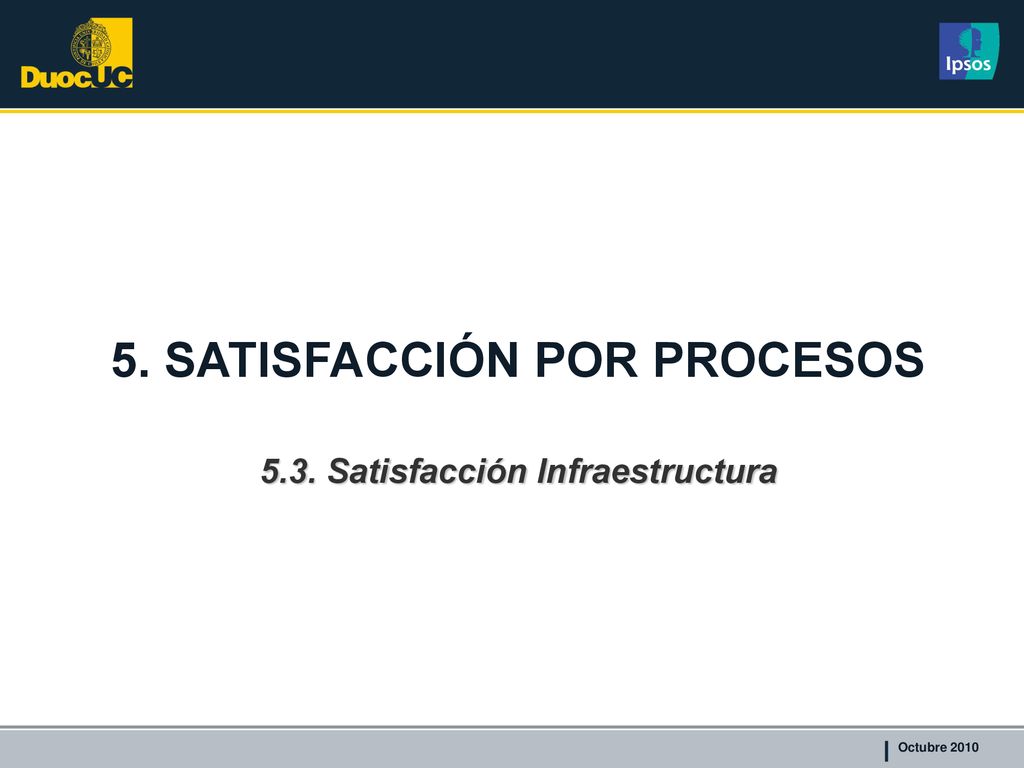 DuocUC

Ipsos

5. SATISFACCIÓN POR PROCESOS

5.3. Satisfacción Infraestructura

Octubre 2010